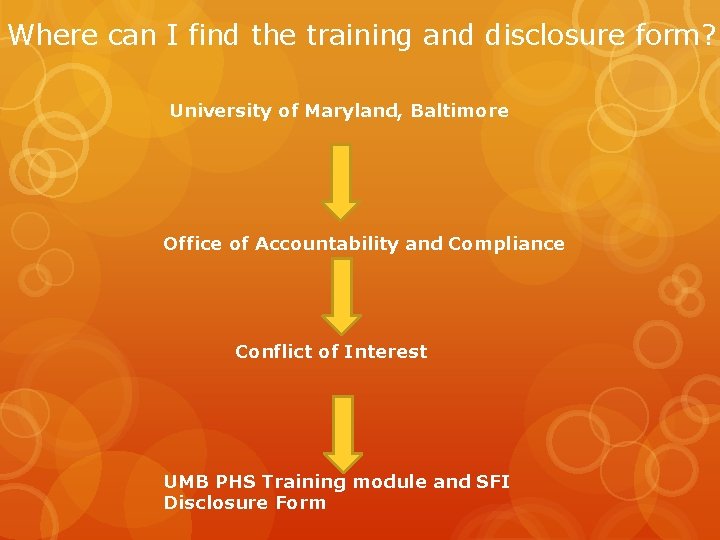 Where can I find the training and disclosure form?

University of Maryland, Baltimore

Office of Accountability and Compliance

Conflict of Interest

UMB PHS Training module and SFI Disclosure Form